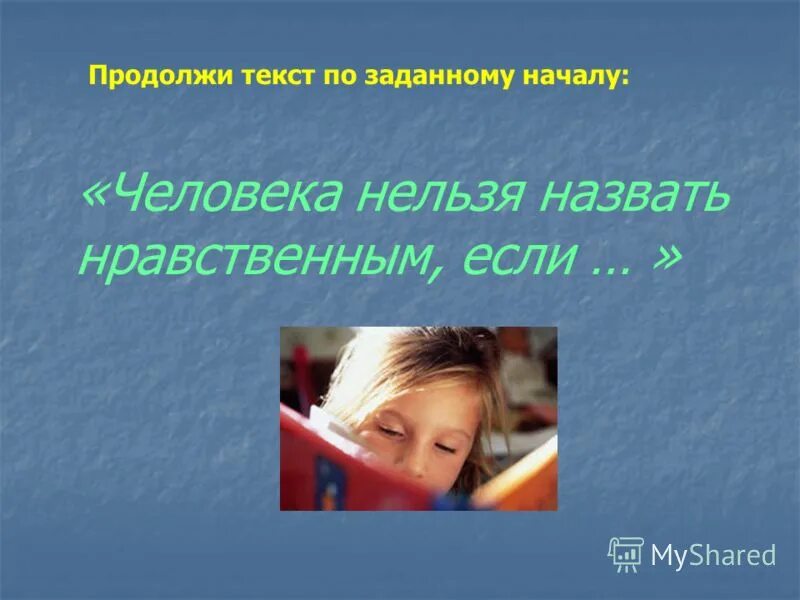 Продолжи текст по заданному началу:

«Человека нельзя назвать нравственным, если … »

MyShared